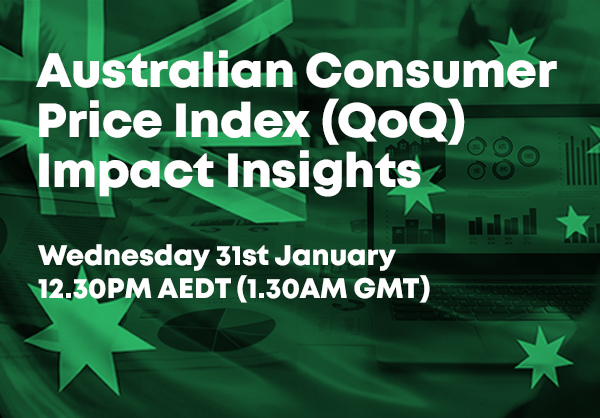 Australian Consumer Price Index (QoQ) Impact Insights

Wednesday 31st January
12.30PM AEDT (1.30AM GMT)